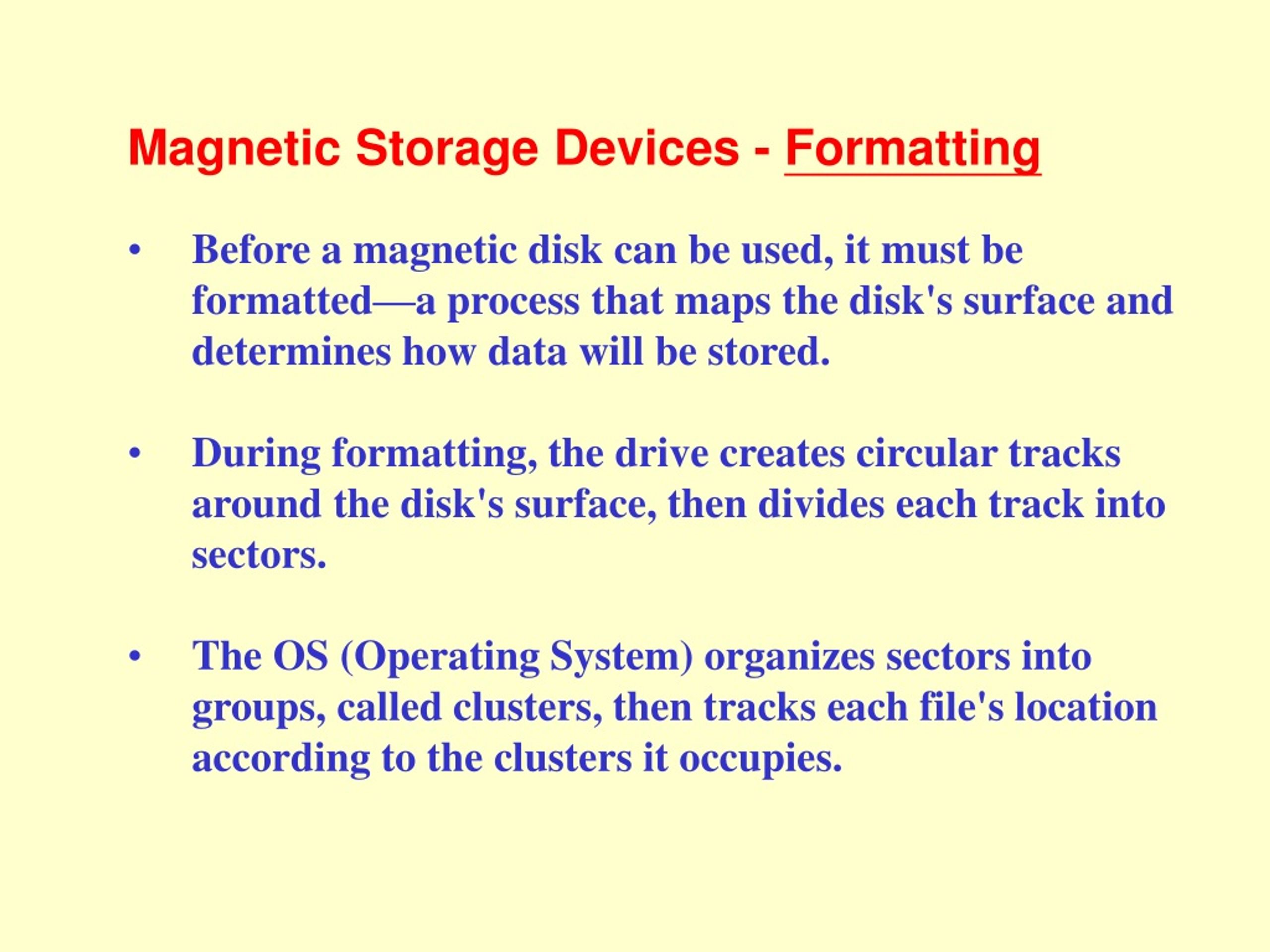 Magnetic Storage Devices - Formatting

• Before a magnetic disk can be used, it must be formatted—a process that maps the disk's surface and determines how data will be stored.

• During formatting, the drive creates circular tracks around the disk's surface, then divides each track into sectors.

• The OS (Operating System) organizes sectors into groups, called clusters, then tracks each file's location according to the clusters it occupies.